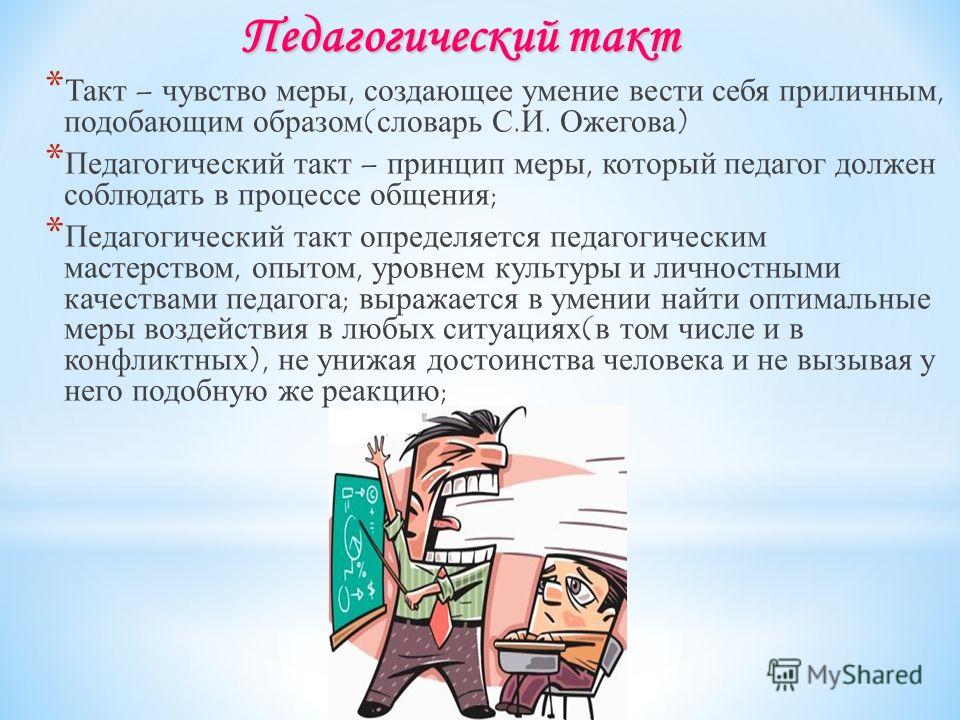 Педагогический такт

* Такт – чувство меры, создающее умение вести себя приличным, подобающим образом(словарь С.И. Ожегова)

* Педагогический такт – принцип меры, который педагог должен соблюдать в процессе общения;

* Педагогический такт определяется педагогическим мастерством, опытом, уровнем культуры и личностными качествами педагога; выражается в умении найти оптимальные меры воздействия в любых ситуациях(в том числе и в конфликтных), не унижая достоинства человека и не вызывая у него подобную же реакцию;

MyShared